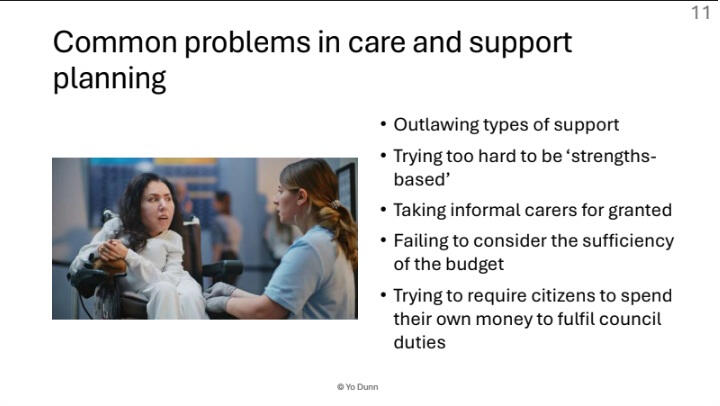 11

Common problems in care and support planning

• Outlawing types of support
• Trying too hard to be 'strengths-based'
• Taking informal carers for granted
• Failing to consider the sufficiency of the budget
• Trying to require citizens to spend their own money to fulfil council duties

© Yo Dunn